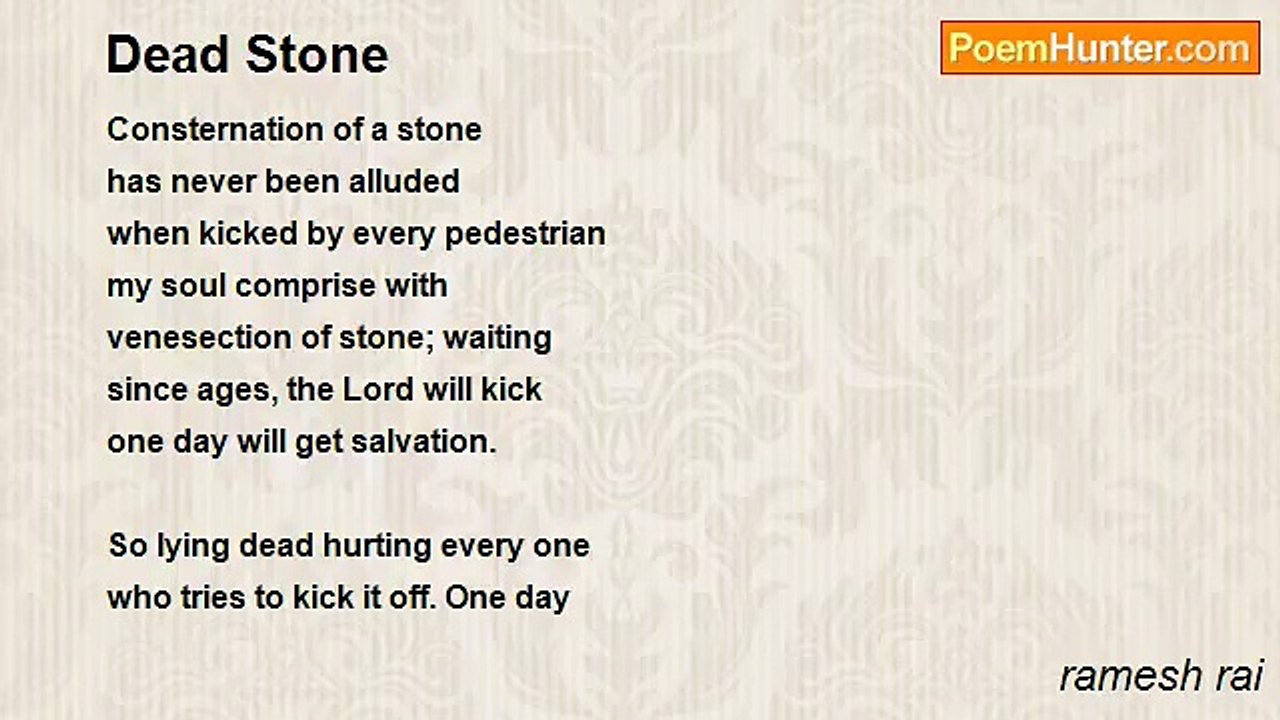 Dead Stone

PoemHunter.com

Consternation of a stone
has never been alluded
when kicked by every pedestrian
my soul comprise with
venesection of stone; waiting
since ages, the Lord will kick
one day will get salvation.

So lying dead hurting every one
who tries to kick it off. One day

ramesh rai